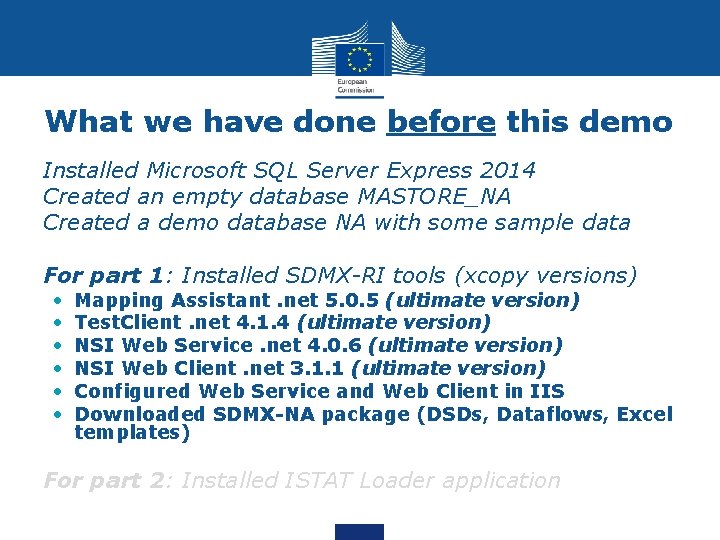 European Commission

What we have done before this demo

Installed Microsoft SQL Server Express 2014
Created an empty database MASTORE_NA
Created a demo database NA with some sample data

For part 1: Installed SDMX-RI tools (xcopy versions)
• Mapping Assistant .net 5.0.5 (ultimate version)
• TestClient .net 4.1.4 (ultimate version)
• NSI Web Service .net 4.0.6 (ultimate version)
• NSI Web Client .net 3.1.1 (ultimate version)
• Configured Web Service and Web Client in IIS
• Downloaded SDMX-NA package (DSDs, Dataflows, Excel templates)

For part 2: Installed ISTAT Loader application